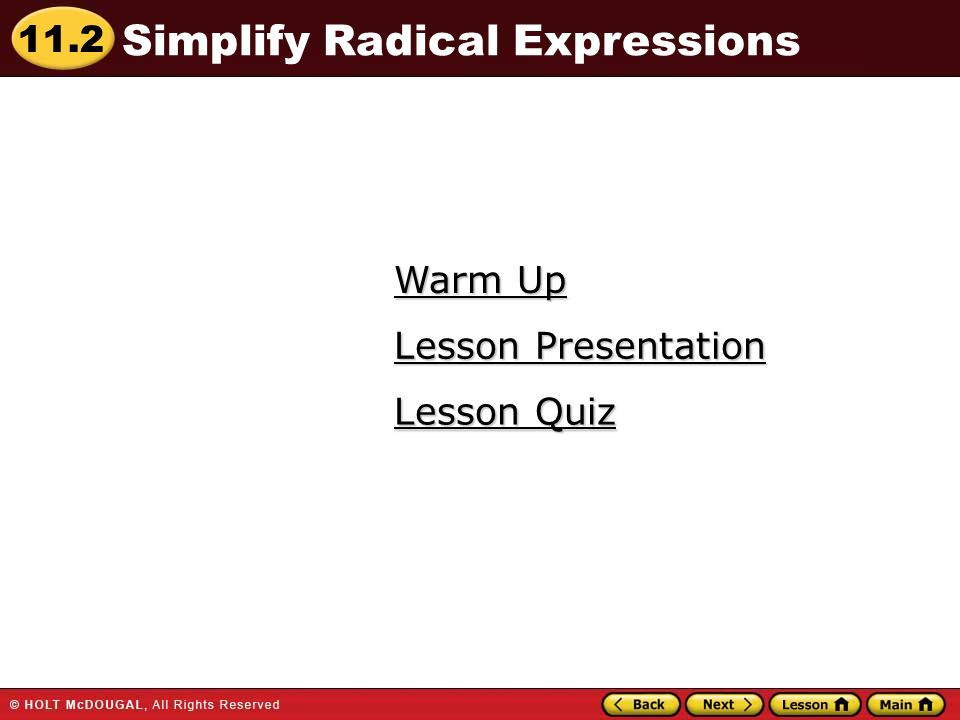 11.2 Simplify Radical Expressions

Warm Up

Lesson Presentation

Lesson Quiz

© HOLT McDOUGAL, All Rights Reserved

Back Next Lesson Main